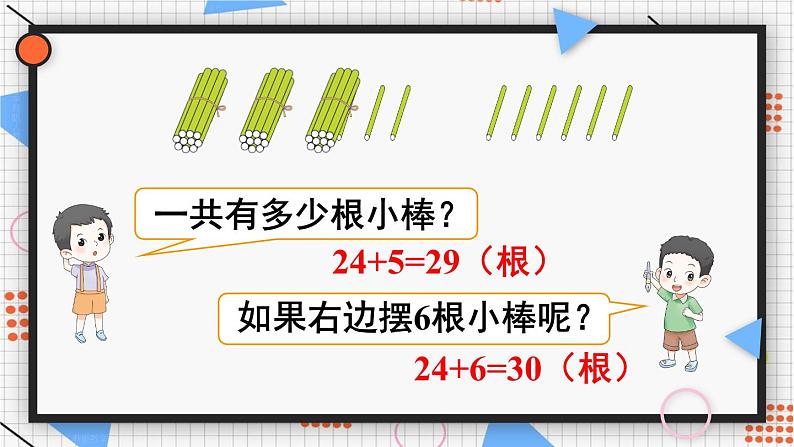 一共有多少根小棒？

$24+5=29$（根）

如果右边摆6根小棒呢？

$24+6=30$（根）